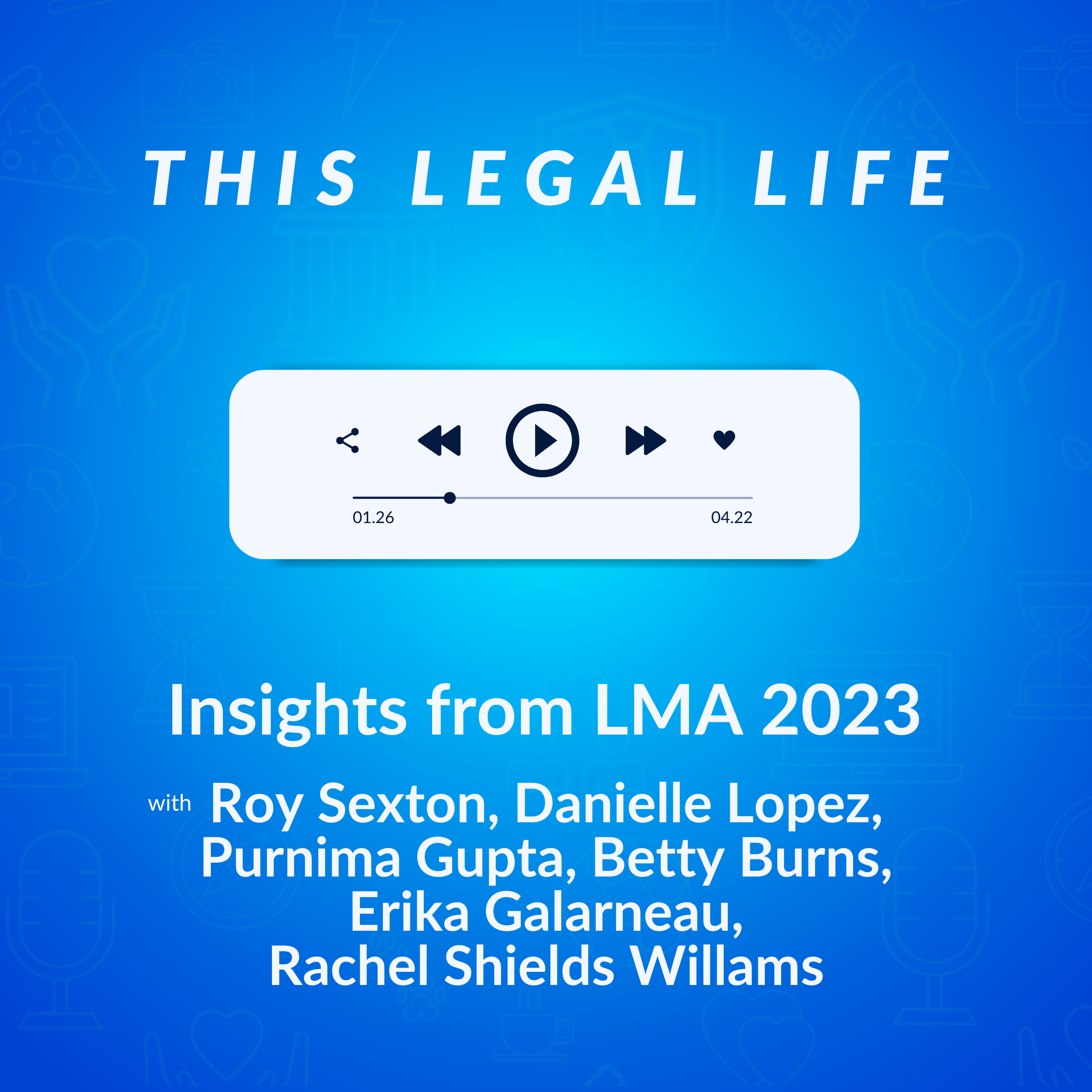 THIS LEGAL LIFE

01.26

04.22

Insights from LMA 2023

with Roy Sexton, Danielle Lopez, Purnima Gupta, Betty Burns, Erika Galarneau, Rachel Shields Willams